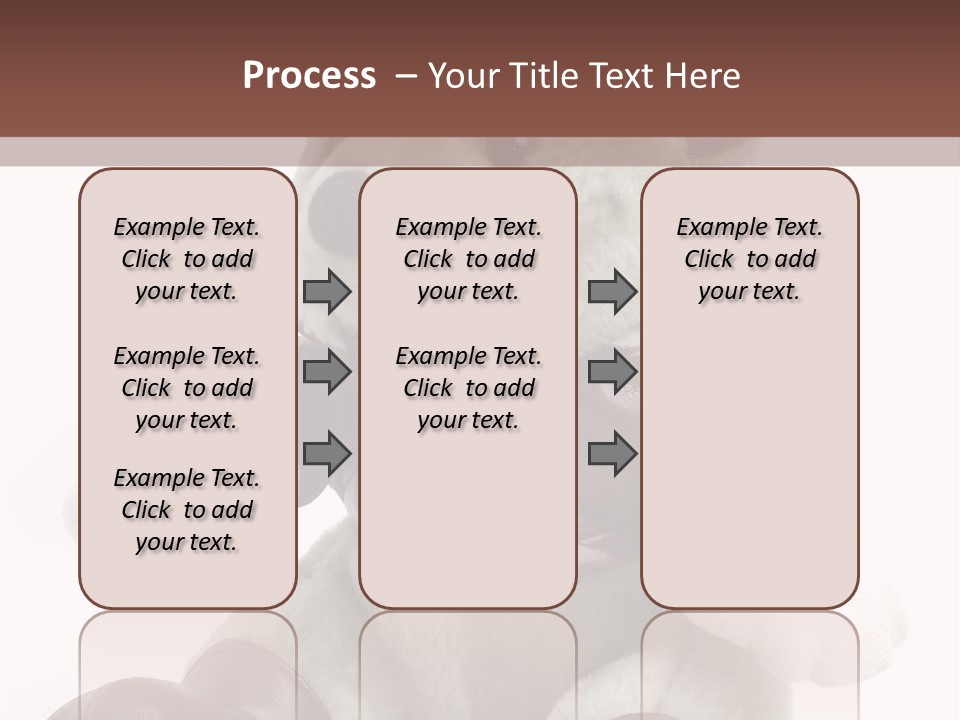 Process – Your Title Text Here

Example Text. Click to add your text.

Example Text. Click to add your text.

Example Text. Click to add your text.

Example Text. Click to add your text.

Example Text. Click to add your text.

Example Text. Click to add your text.